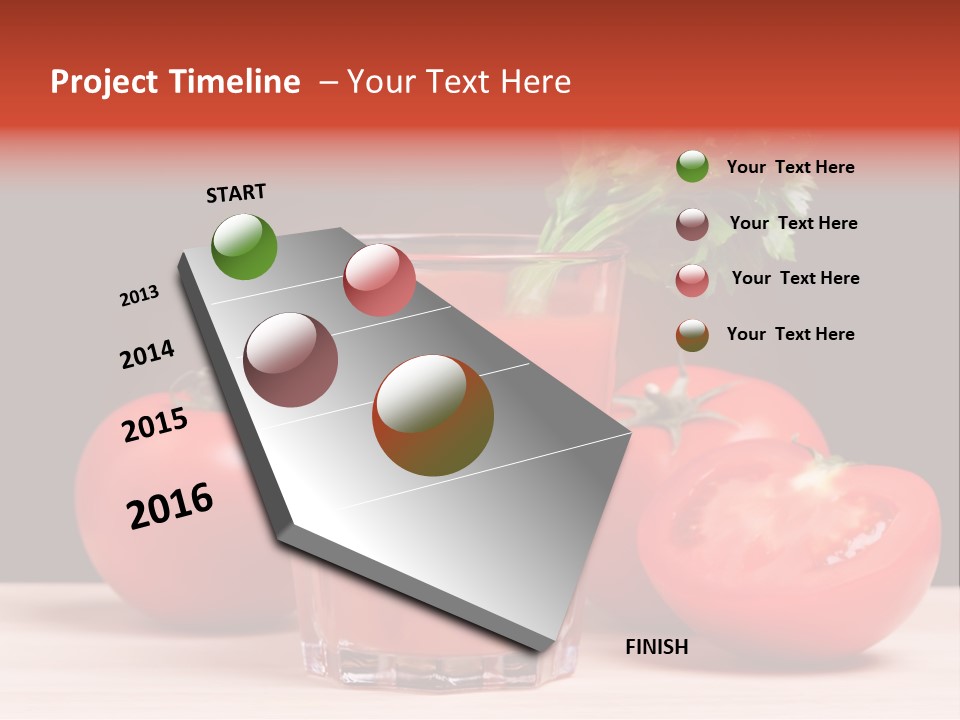 Project Timeline – Your Text Here

START

2013

2014

2015

2016

FINISH

Your Text Here

Your Text Here

Your Text Here

Your Text Here